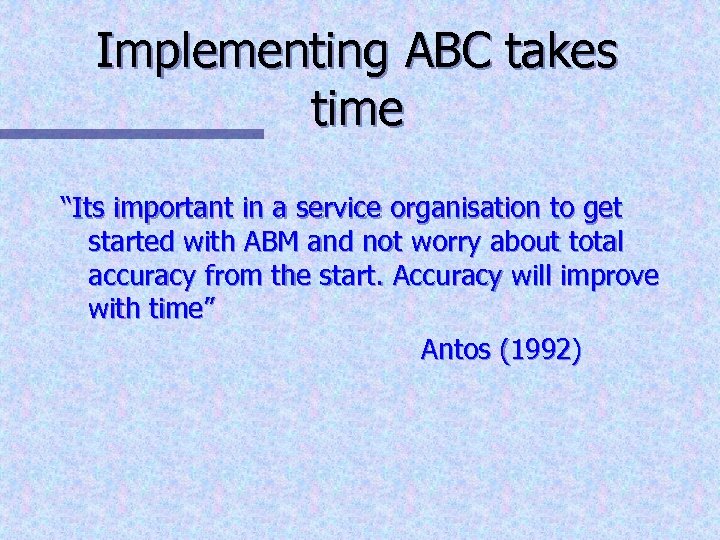 Implementing ABC takes time

“Its important in a service organisation to get started with ABM and not worry about total accuracy from the start. Accuracy will improve with time”

Antos (1992)